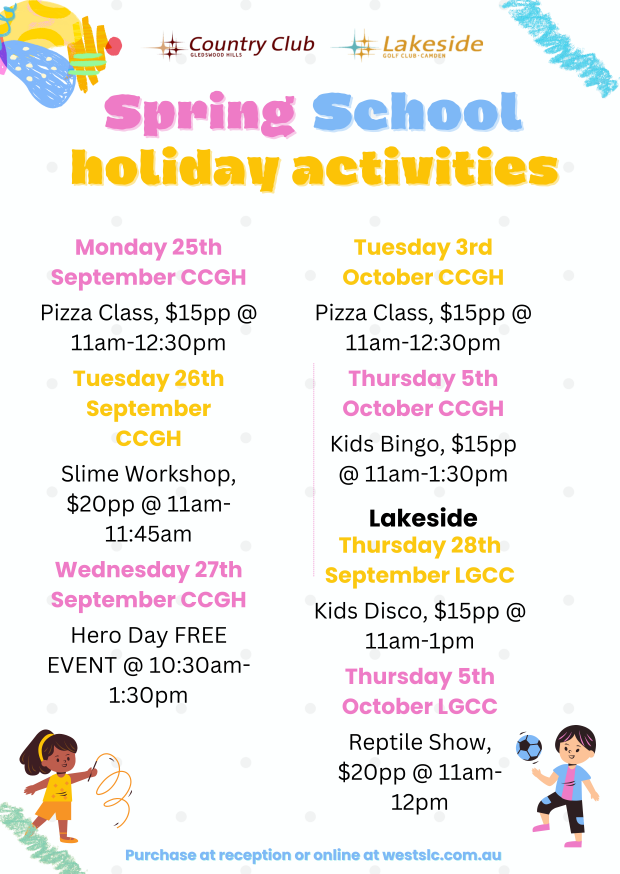 Country Club
GLEDSWOOD HILLS

Lakeside
GOLF CLUB · CAMDEN

Spring School holiday activities

Monday 25th September CCGH

Pizza Class, $15pp @ 11am-12:30pm

Tuesday 26th September CCGH

Slime Workshop, $20pp @ 11am-11:45am

Wednesday 27th September CCGH

Hero Day FREE EVENT @ 10:30am-1:30pm

Tuesday 3rd October CCGH

Pizza Class, $15pp @ 11am-12:30pm

Thursday 5th October CCGH

Kids Bingo, $15pp @ 11am-1:30pm

Lakeside

Thursday 28th September LGCC

Kids Disco, $15pp @ 11am-1pm

Thursday 5th October LGCC

Reptile Show, $20pp @ 11am-12pm

Purchase at reception or online at westslc.com.au